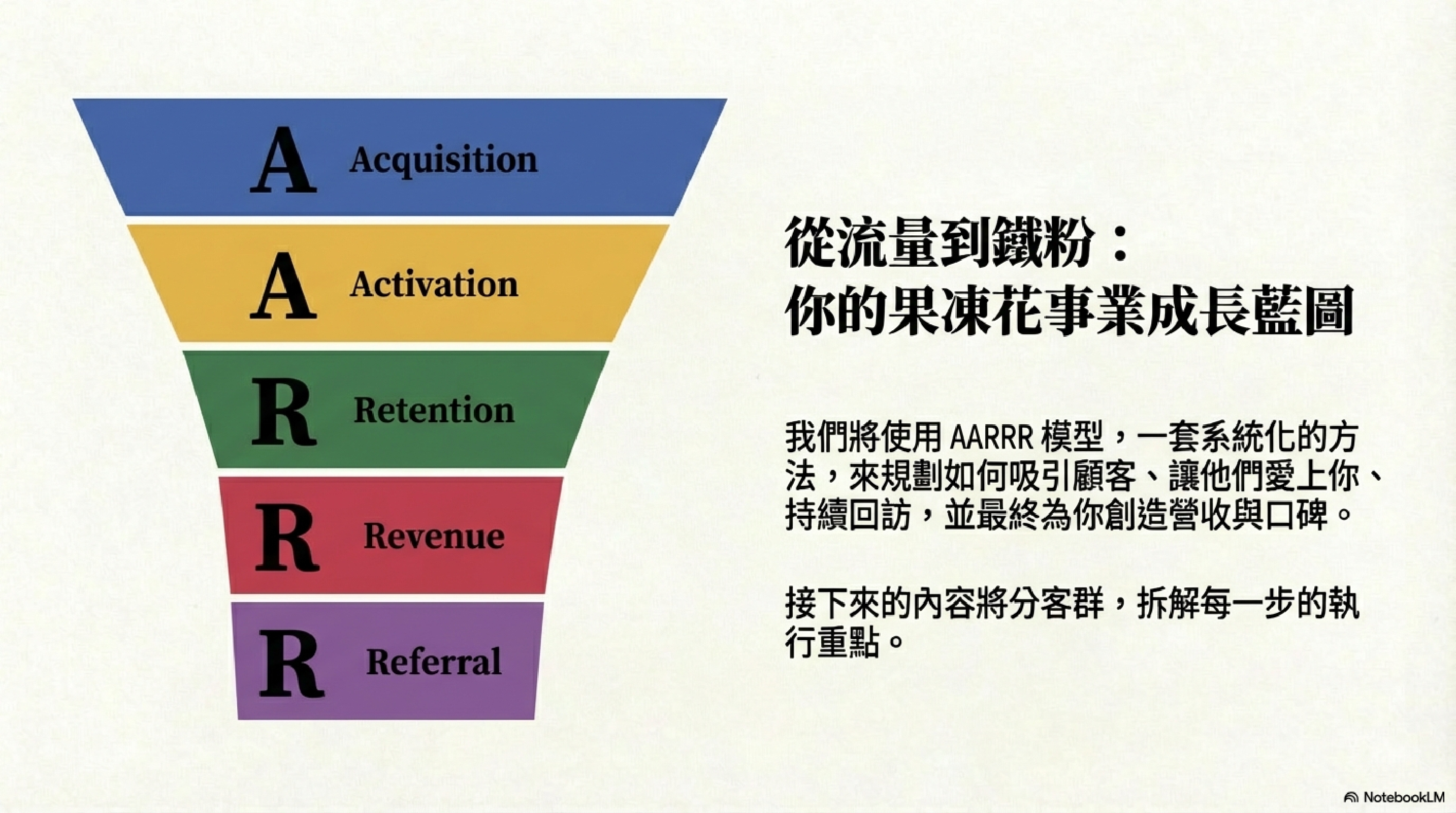 A Acquisition

A Activation

R Retention

R Revenue

R Referral

從流量到鐵粉：
你的果凍花事業成長藍圖

我們將使用 AARRR 模型，一套系統化的方法，來規劃如何吸引顧客、讓他們愛上你、持續回訪，並最終為你創造營收與口碑。

接下來的內容將分客群，拆解每一步的執行重點。

NotebookLM